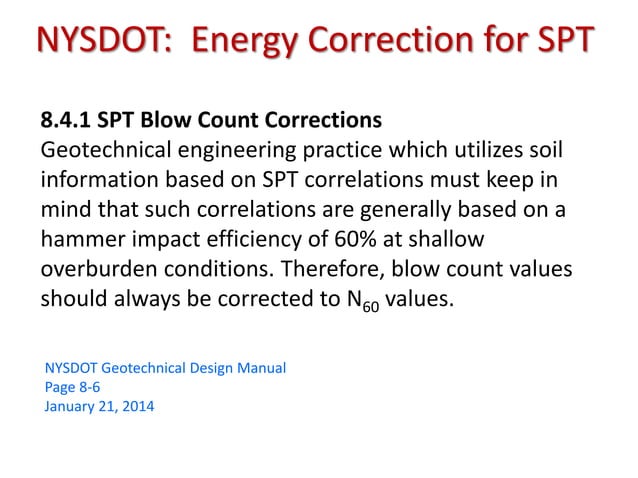 NYSDOT: Energy Correction for SPT

8.4.1 SPT Blow Count Corrections
Geotechnical engineering practice which utilizes soil information based on SPT correlations must keep in mind that such correlations are generally based on a hammer impact efficiency of 60% at shallow overburden conditions. Therefore, blow count values should always be corrected to $N_{60}$ values.

NYSDOT Geotechnical Design Manual
Page 8-6
January 21, 2014